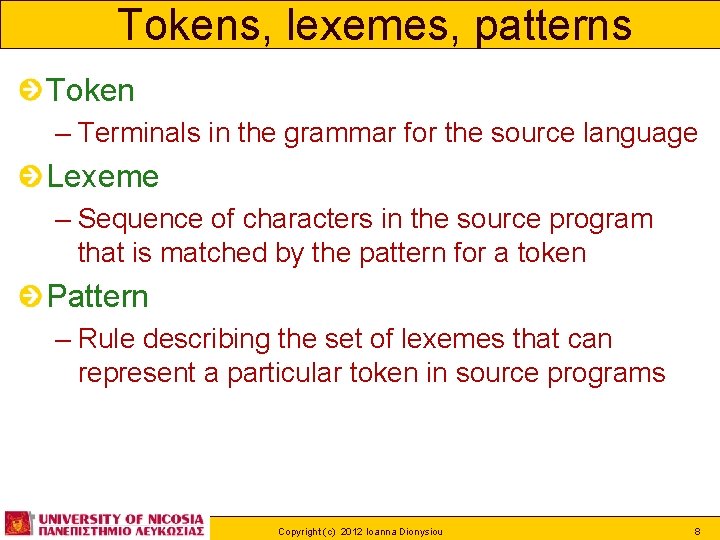 Tokens, lexemes, patterns

Token

– Terminals in the grammar for the source language

Lexeme

– Sequence of characters in the source program that is matched by the pattern for a token

Pattern

– Rule describing the set of lexemes that can represent a particular token in source programs

UNIVERSITY OF NICOSIA
ΠΑΝΕΠΙΣΤΗΜΙΟ ΛΕΥΚΩΣΙΑΣ

Copyright (c) 2012 Ioanna Dionysiou

8